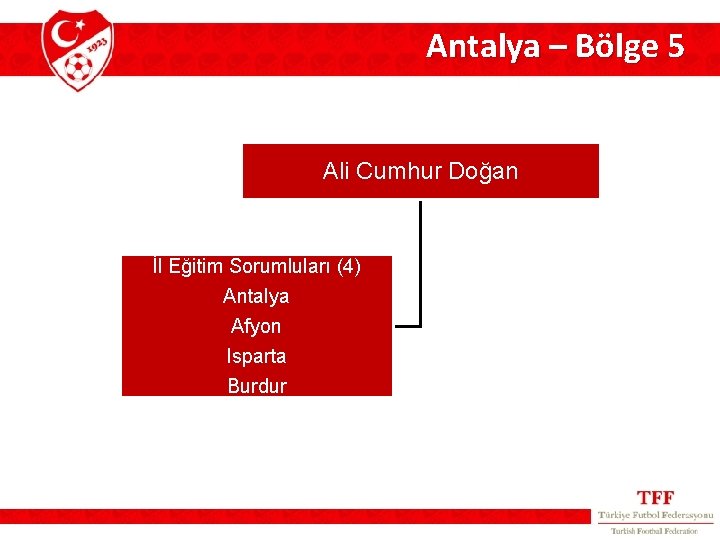 1923

Antalya – Bölge 5

Ali Cumhur Doğan

İl Eğitim Sorumluları (4)
Antalya
Afyon
Isparta
Burdur

TFF
Türkiye Futbol Federasyonu
Turkish Football Federation